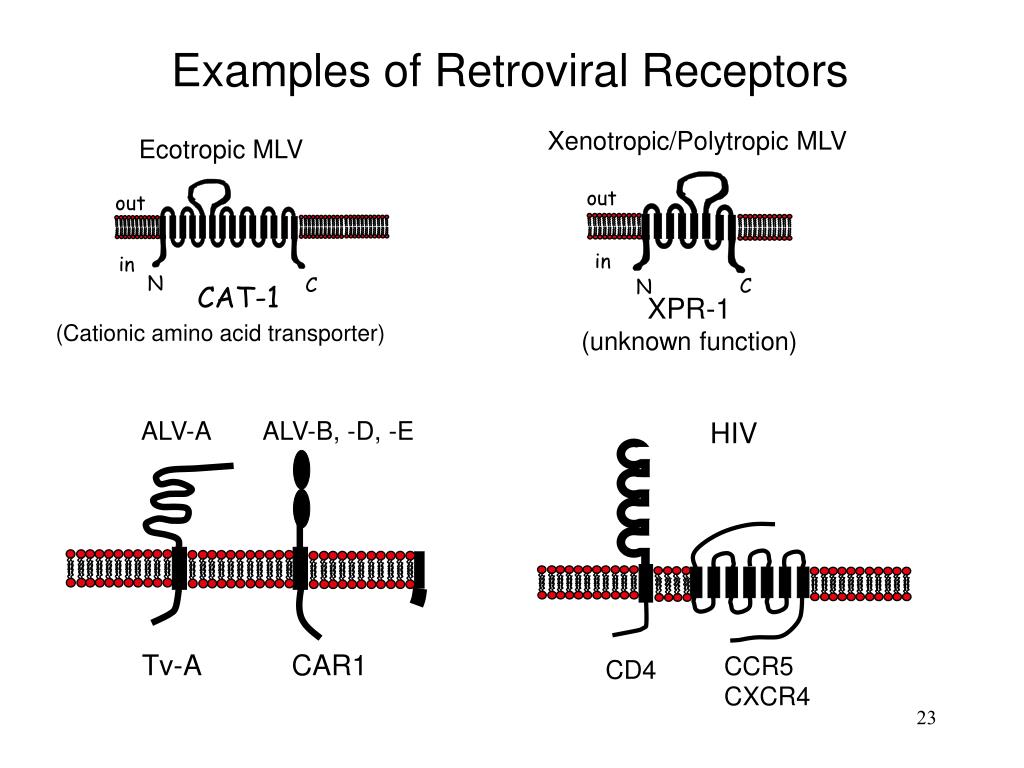 Examples of Retroviral Receptors

Ecotropic MLV

out
in
N
C
CAT-1
(Cationic amino acid transporter)

Xenotropic/Polytropic MLV

out
in
N
C
XPR-1
(unknown function)

ALV-A
ALV-B, -D, -E

Tv-A
CAR1

HIV

CD4
CCR5
CXCR4

23